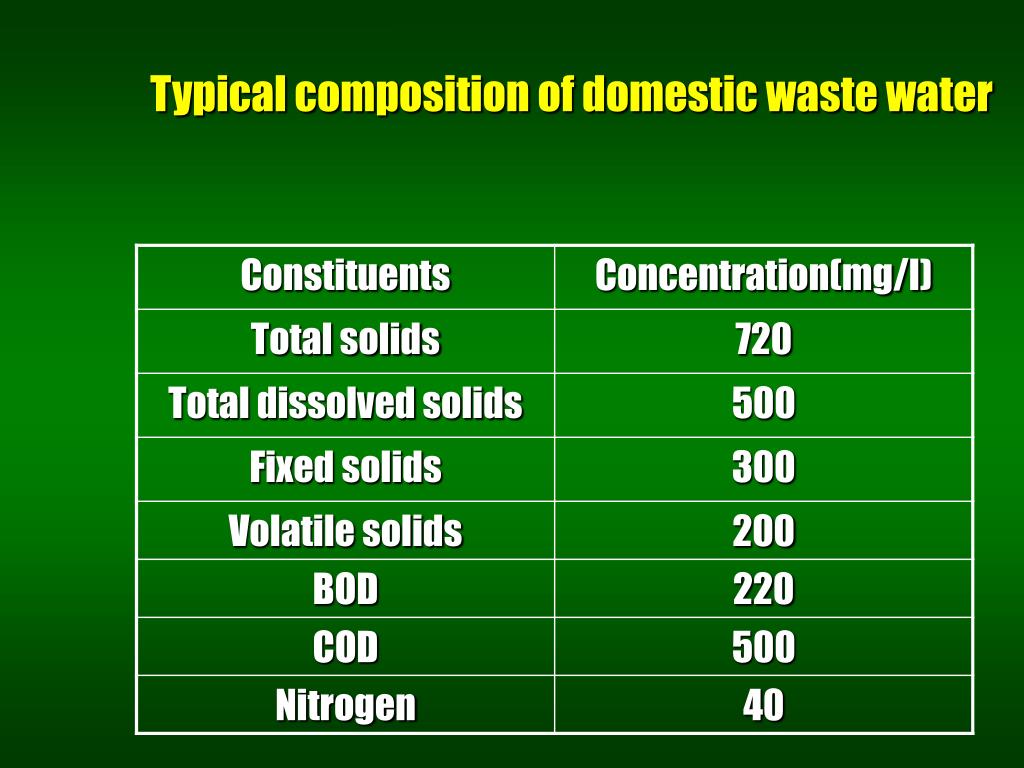 Typical composition of domestic waste water

| Constituents | Concentration(mg/l) |
|---|---|
| Total solids | 720 |
| Total dissolved solids | 500 |
| Fixed solids | 300 |
| Volatile solids | 200 |
| BOD | 220 |
| COD | 500 |
| Nitrogen | 40 |